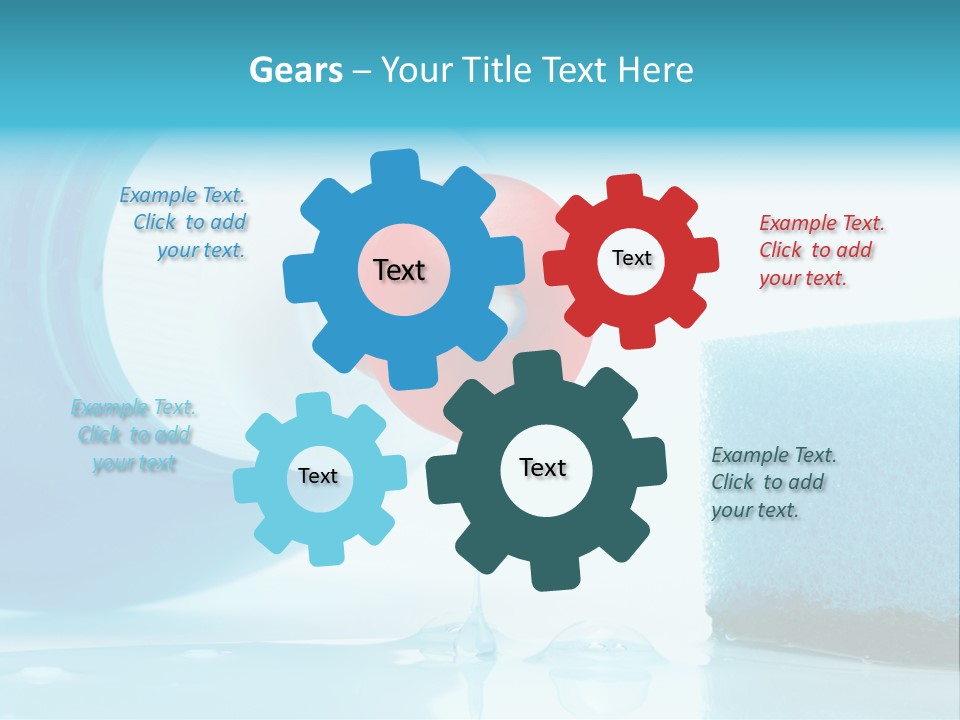 Gears – Your Title Text Here

Example Text. Click to add your text.

Text

Text

Example Text. Click to add your text.

Example Text. Click to add your text

Text

Text

Example Text. Click to add your text.